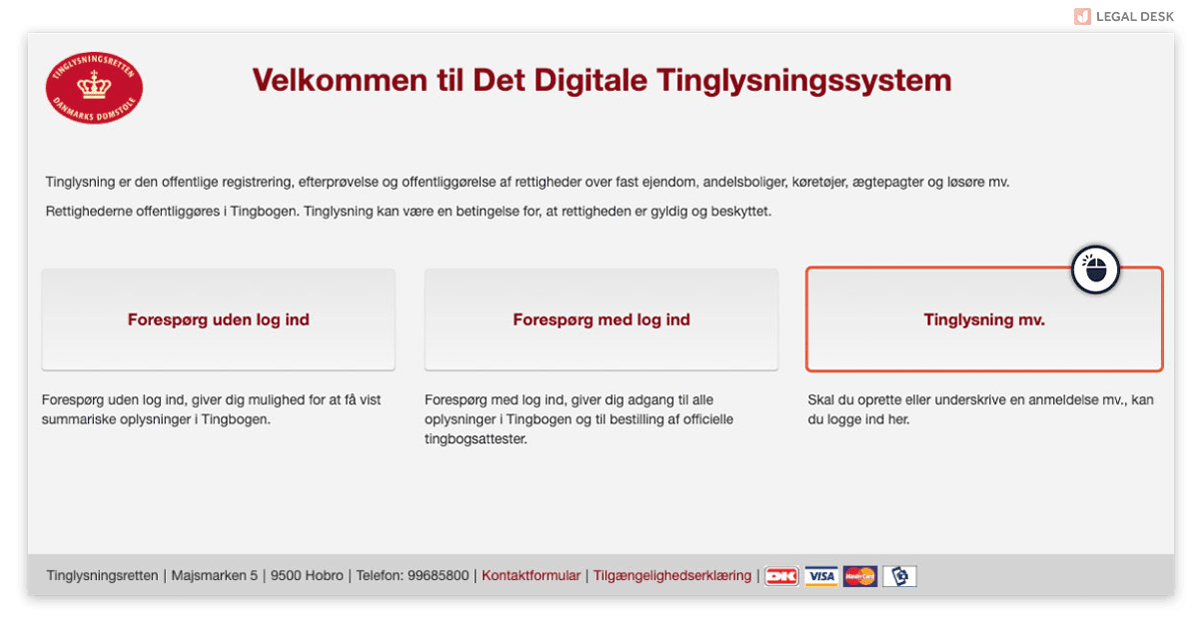 LEGAL DESK

TINGLYSNINGSRETTEN DANMARKS DOMSTOLE

Velkommen til Det Digitale Tinglysningssystem

Tinglysning er den offentlige registrering, efterprøvelse og offentliggørelse af rettigheder over fast ejendom, andelsboliger, køretøjer, ægtepagter og løsøre mv.

Rettighederne offentliggøres i Tingbogen. Tinglysning kan være en betingelse for, at rettigheden er gyldig og beskyttet.

Forespørg uden log ind

Forespørg uden log ind, giver dig mulighed for at få vist summariske oplysninger i Tingbogen.

Forespørg med log ind

Forespørg med log ind, giver dig adgang til alle oplysninger i Tingbogen og til bestilling af officielle tingbogsattester.

Tinglysning mv.

Skal du oprette eller underskrive en anmeldelse mv., kan du logge ind her.

Tinglysningsretten | Majsmarken 5 | 9500 Hobro | Telefon: 99685800 | Kontaktformular | Tilgængelighedserklæring | DK VISA MasterCard